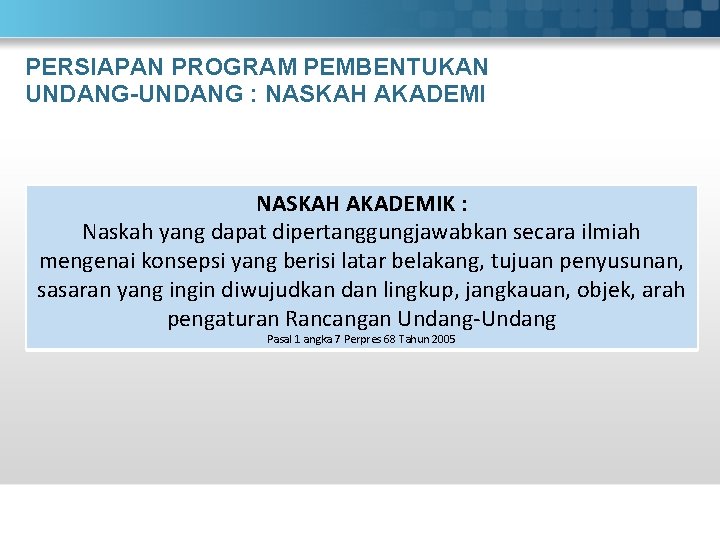 PERSIAPAN PROGRAM PEMBENTUKAN UNDANG-UNDANG : NASKAH AKADEMI

NASKAH AKADEMIK :
Naskah yang dapat dipertanggungjawabkan secara ilmiah mengenai konsepsi yang berisi latar belakang, tujuan penyusunan, sasaran yang ingin diwujudkan dan lingkup, jangkauan, objek, arah pengaturan Rancangan Undang-Undang
Pasal 1 angka 7 Perpres 68 Tahun 2005